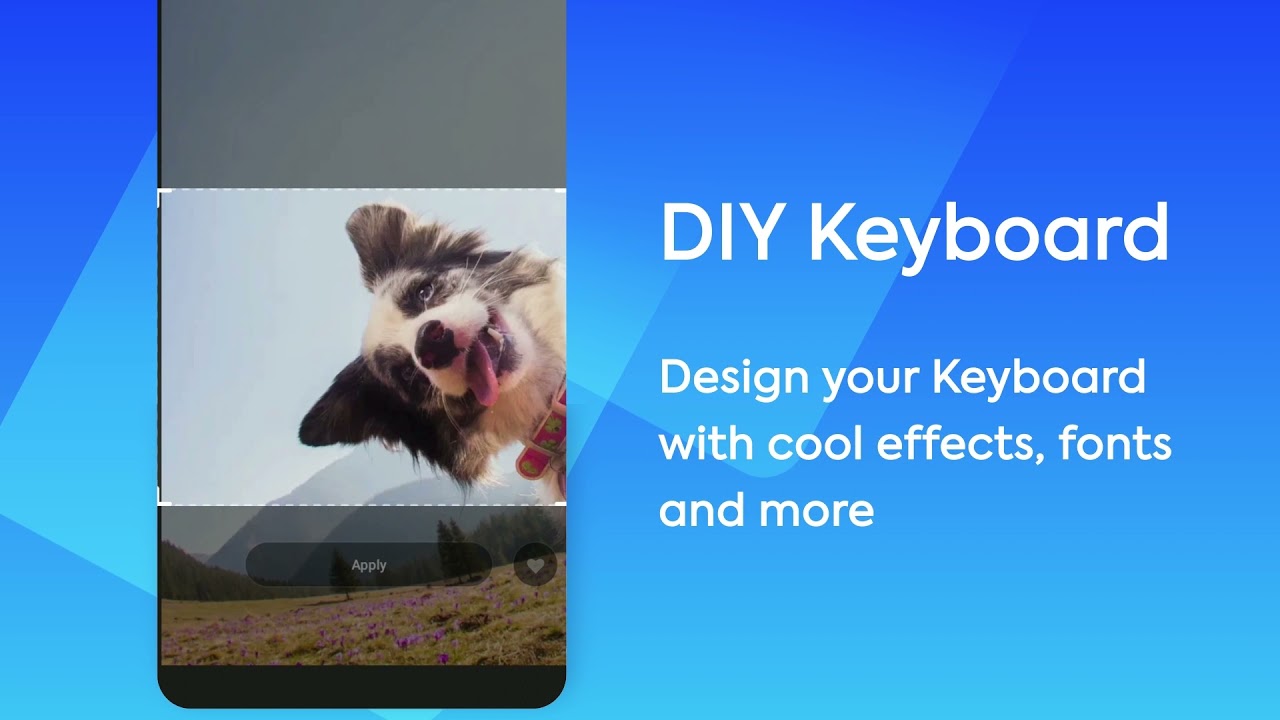 Apply

DIY Keyboard

Design your Keyboard with cool effects, fonts and more